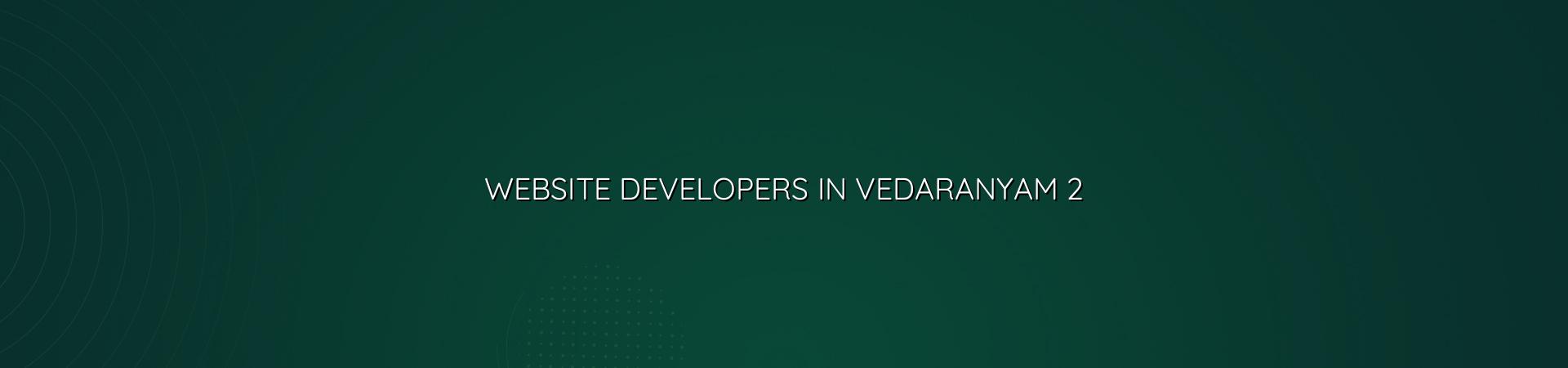 WEBSITE DEVELOPERS IN VEDARANYAM 2